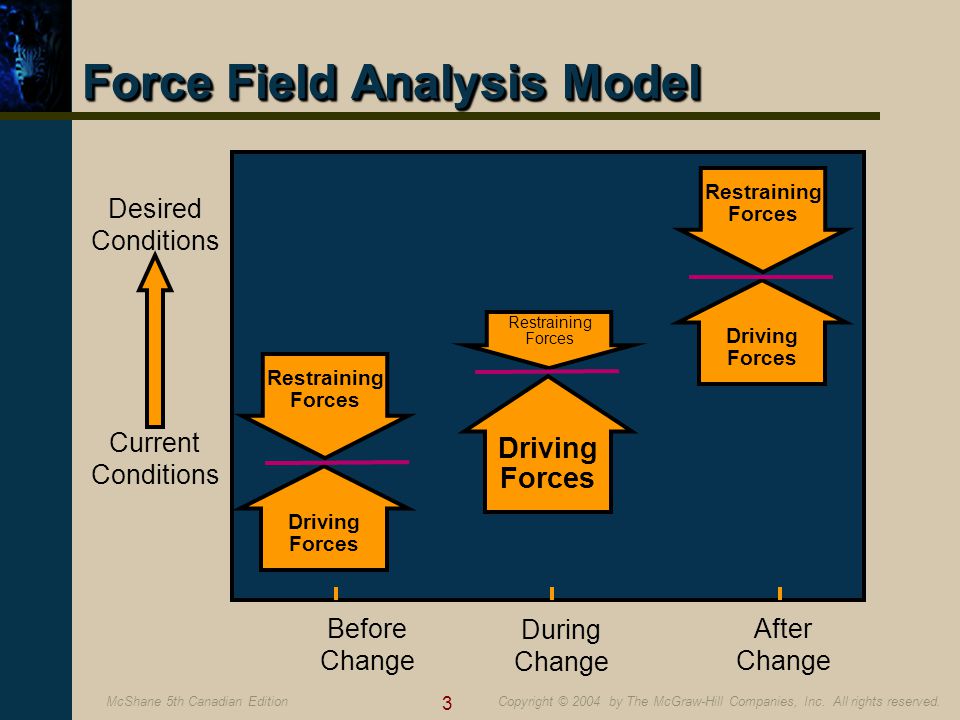 Force Field Analysis Model

Desired Conditions

Current Conditions

Restraining Forces

Driving Forces

Restraining Forces

Driving Forces

Restraining Forces

Driving Forces

Before Change

During Change

After Change

McShane 5th Canadian Edition

3

Copyright © 2004 by The McGraw-Hill Companies, Inc. All rights reserved.